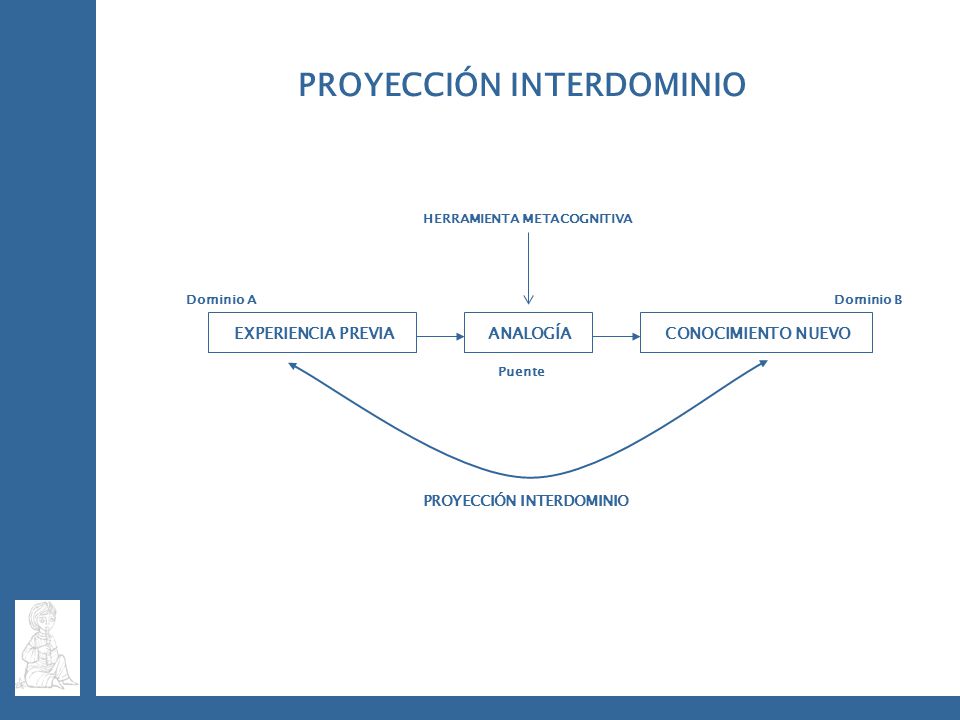 PROYECCIÓN INTERDOMINIO

HERRAMIENTA METACOGNITIVA

Dominio A

Dominio B

EXPERIENCIA PREVIA

ANALOGÍA

CONOCIMIENTO NUEVO

Puente

PROYECCIÓN INTERDOMINIO